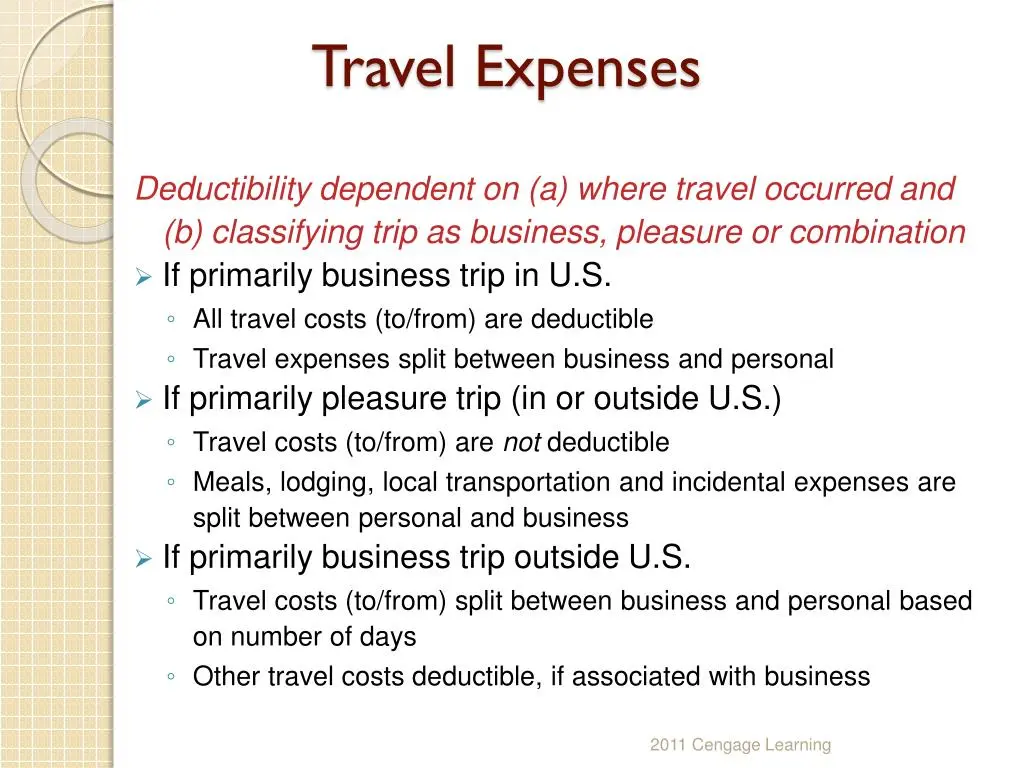 Travel Expenses

Deductibility dependent on (a) where travel occurred and (b) classifying trip as business, pleasure or combination

➢ If primarily business trip in U.S.
◦ All travel costs (to/from) are deductible
◦ Travel expenses split between business and personal

➢ If primarily pleasure trip (in or outside U.S.)
◦ Travel costs (to/from) are not deductible
◦ Meals, lodging, local transportation and incidental expenses are split between personal and business

➢ If primarily business trip outside U.S.
◦ Travel costs (to/from) split between business and personal based on number of days
◦ Other travel costs deductible, if associated with business

2011 Cengage Learning